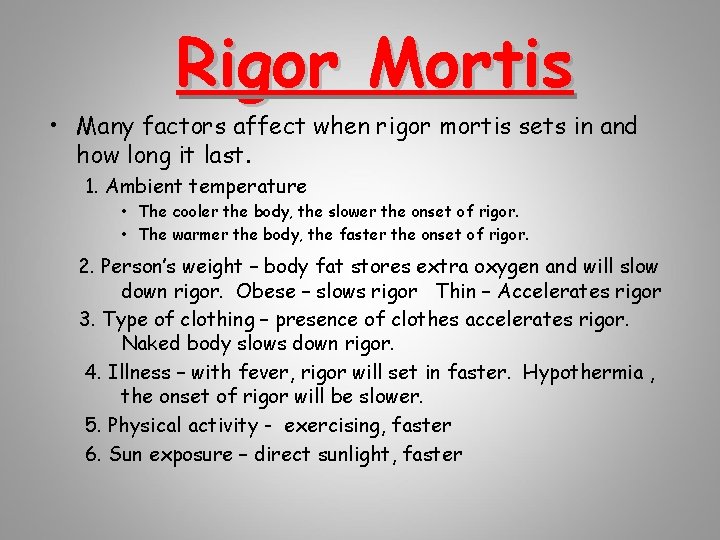 Rigor Mortis

• Many factors affect when rigor mortis sets in and how long it last.

1. Ambient temperature
• The cooler the body, the slower the onset of rigor.
• The warmer the body, the faster the onset of rigor.

2. Person's weight – body fat stores extra oxygen and will slow down rigor. Obese – slows rigor Thin – Accelerates rigor

3. Type of clothing – presence of clothes accelerates rigor. Naked body slows down rigor.

4. Illness – with fever, rigor will set in faster. Hypothermia , the onset of rigor will be slower.

5. Physical activity - exercising, faster

6. Sun exposure – direct sunlight, faster